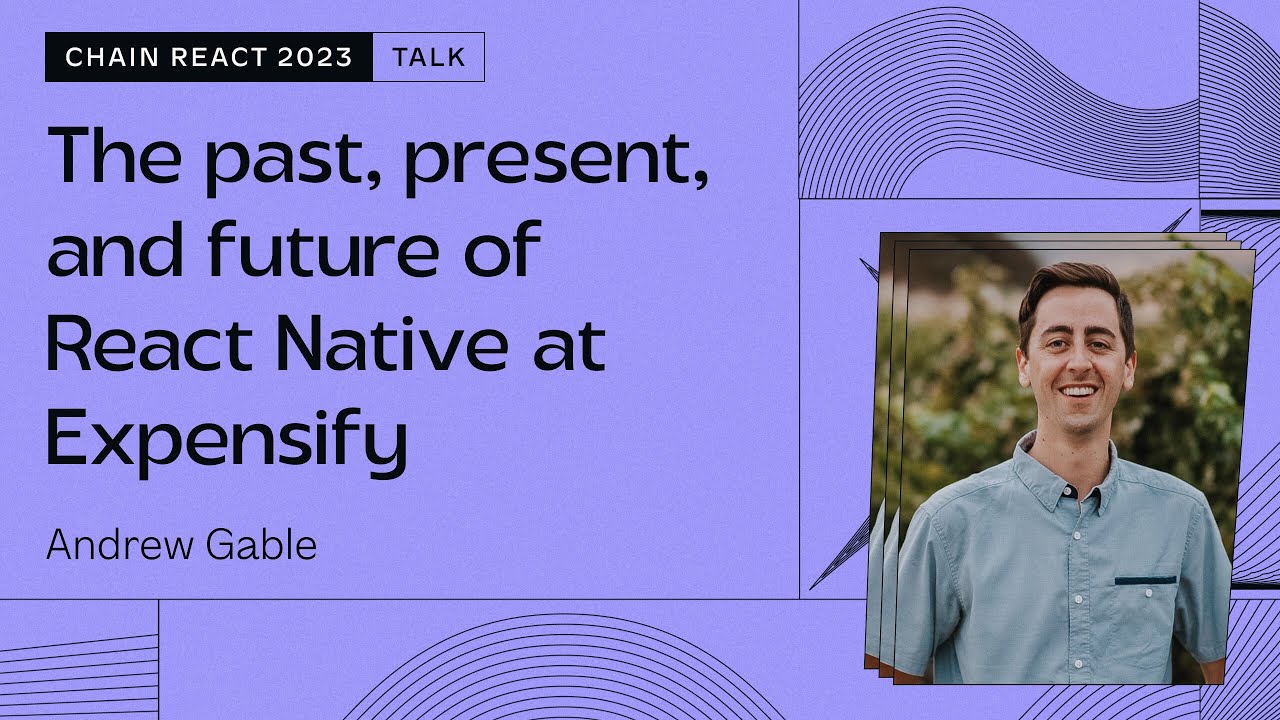 CHAIN REACT 2023 TALK

The past, present, and future of React Native at Expensify

Andrew Gable